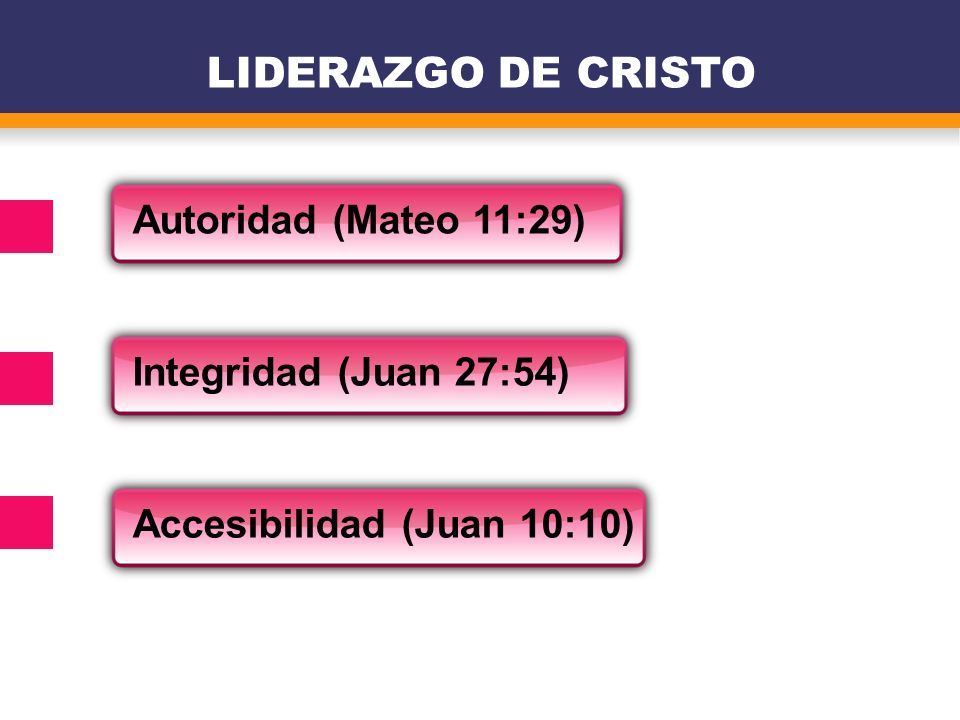 LIDERAZGO DE CRISTO

Autoridad (Mateo 11:29)

Integridad (Juan 27:54)

Accesibilidad (Juan 10:10)